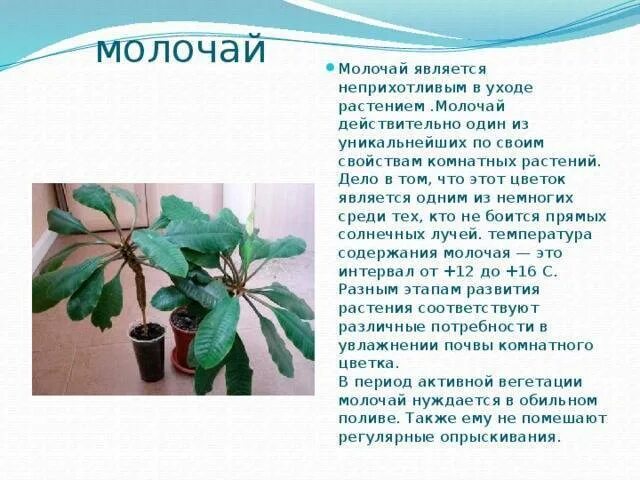 молочай

Молочай является неприхотливым в уходе растением .Молочай действительно один из уникальнейших по своим свойствам комнатных растений. Дело в том, что этот цветок является одним из немногих среди тех, кто не боится прямых солнечных лучей. температура содержания молочая — это интервал от +12 до +16 С. Разным этапам развития растения соответствуют различные потребности в увлажнении почвы комнатного цветка.
В период активной вегетации молочай нуждается в обильном поливе. Также ему не помешают регулярные опрыскивания.